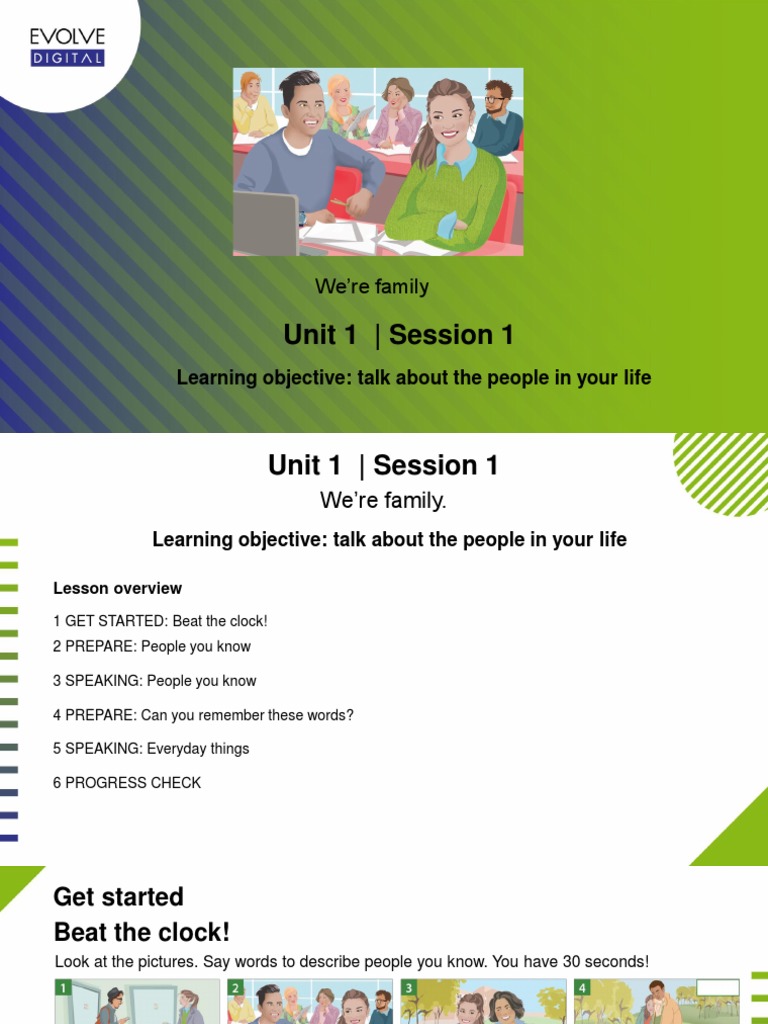 EVOLVE
DIGITAL

We're family

Unit 1 | Session 1

Learning objective: talk about the people in your life

Unit 1 | Session 1

We're family.

Learning objective: talk about the people in your life

Lesson overview

1 GET STARTED: Beat the clock!

2 PREPARE: People you know

3 SPEAKING: People you know

4 PREPARE: Can you remember these words?

5 SPEAKING: Everyday things

6 PROGRESS CHECK

Get started

Beat the clock!

Look at the pictures. Say words to describe people you know. You have 30 seconds!

1

2

3

4